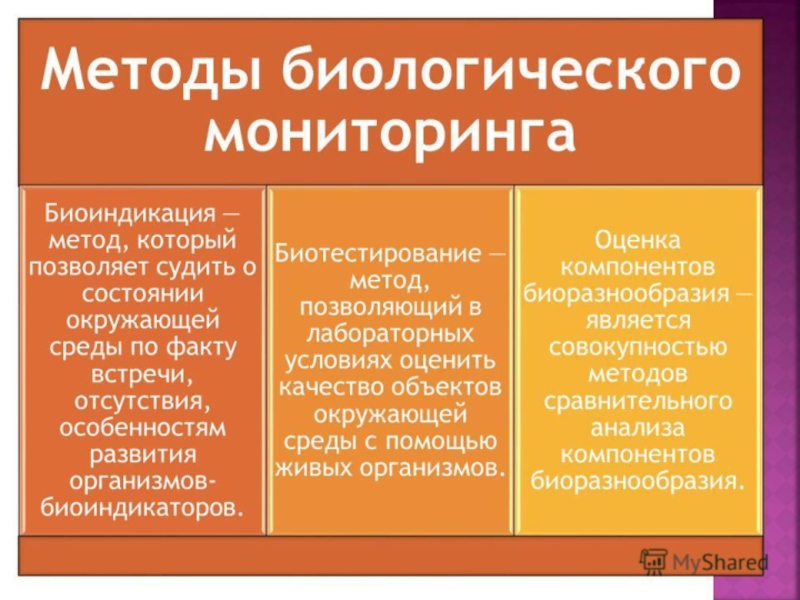 Методы биологического мониторинга

Биоиндикация — метод, который позволяет судить о состоянии окружающей среды по факту встречи, отсутствия, особенностям развития организмов-биоиндикаторов.

Биотестирование — метод, позволяющий в лабораторных условиях оценить качество объектов окружающей среды с помощью живых организмов.

Оценка компонентов биоразнообразия — является совокупностью методов сравнительного анализа компонентов биоразнообразия.

MyShared